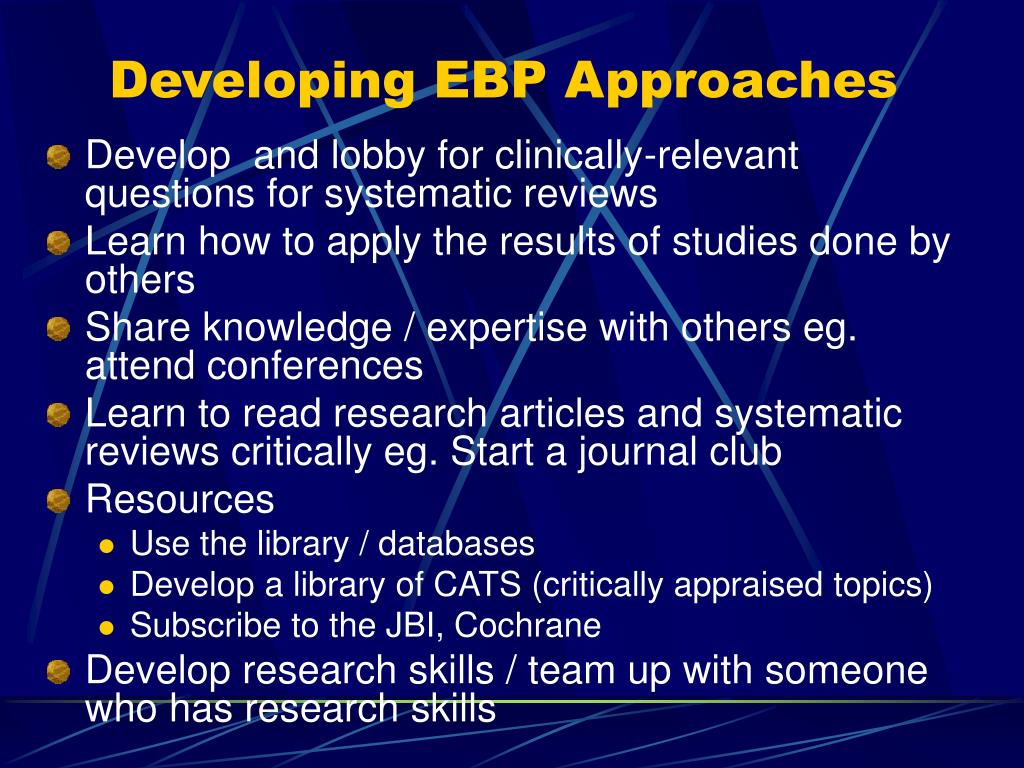 Developing EBP Approaches

Develop and lobby for clinically-relevant questions for systematic reviews

Learn how to apply the results of studies done by others

Share knowledge / expertise with others eg. attend conferences

Learn to read research articles and systematic reviews critically eg. Start a journal club

Resources

Use the library / databases

Develop a library of CATS (critically appraised topics)

Subscribe to the JBI, Cochrane

Develop research skills / team up with someone who has research skills